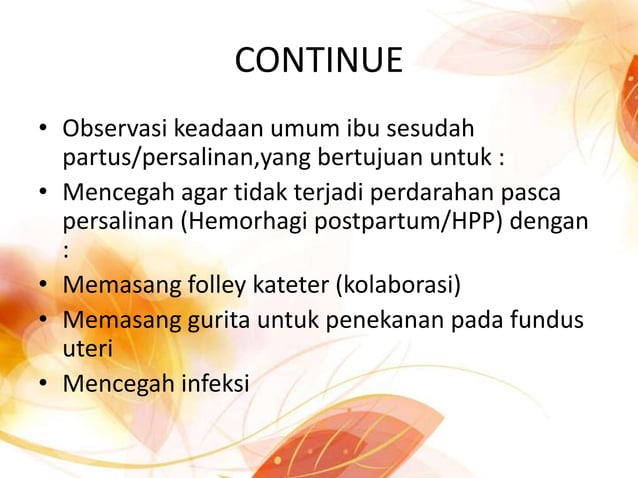 CONTINUE

• Observasi keadaan umum ibu sesudah partus/persalinan,yang bertujuan untuk :
• Mencegah agar tidak terjadi perdarahan pasca persalinan (Hemorhagi postpartum/HPP) dengan :
• Memasang folley kateter (kolaborasi)
• Memasang gurita untuk penekanan pada fundus uteri
• Mencegah infeksi